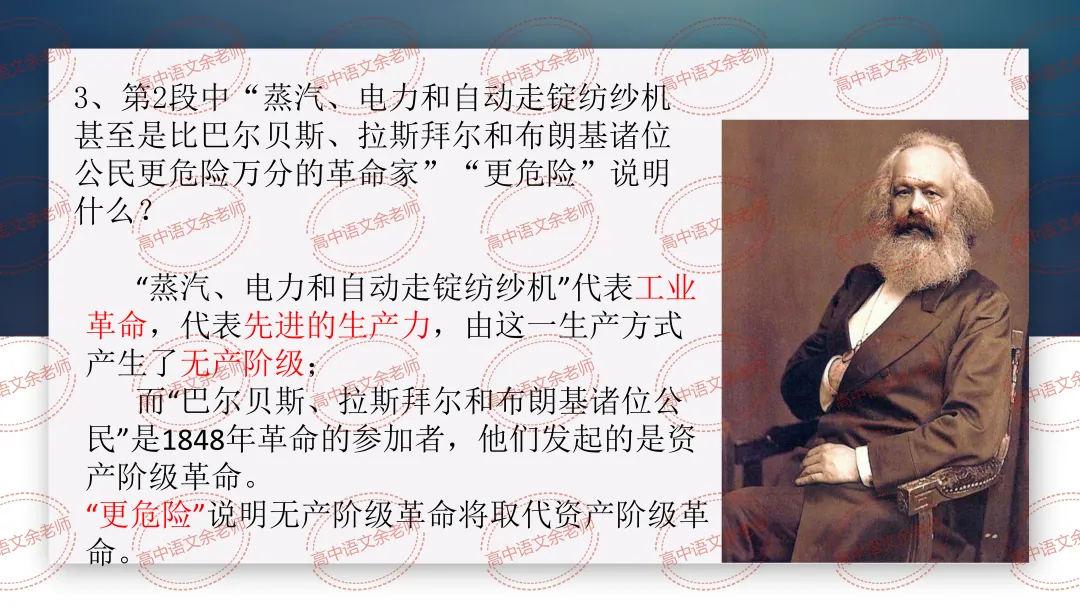 3、第2段中“蒸汽、电力和自动走锭纺纱机甚至是比巴尔贝斯、拉斯拜尔和布朗基诸位公民更危险万分的革命家”“更危险”说明什么？

“蒸汽、电力和自动走锭纺纱机”代表工业革命，代表先进的生产力，由这一生产方式产生了无产阶级；

而“巴尔贝斯、拉斯拜尔和布朗基诸位公民”是1848年革命的参加者，他们发起的是资产阶级革命。

“更危险”说明无产阶级革命将取代资产阶级革命。

高中语文余老师